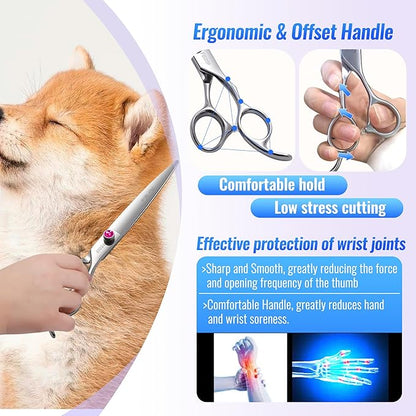 Ergonomic & Offset Handle

Comfortable hold

Low stress cutting

Effective protection of wrist joints

>Sharp and Smooth, greatly reducing the force and opening frequency of the thumb

>Comfortable Handle, greatly reduces hand and wrist soreness.